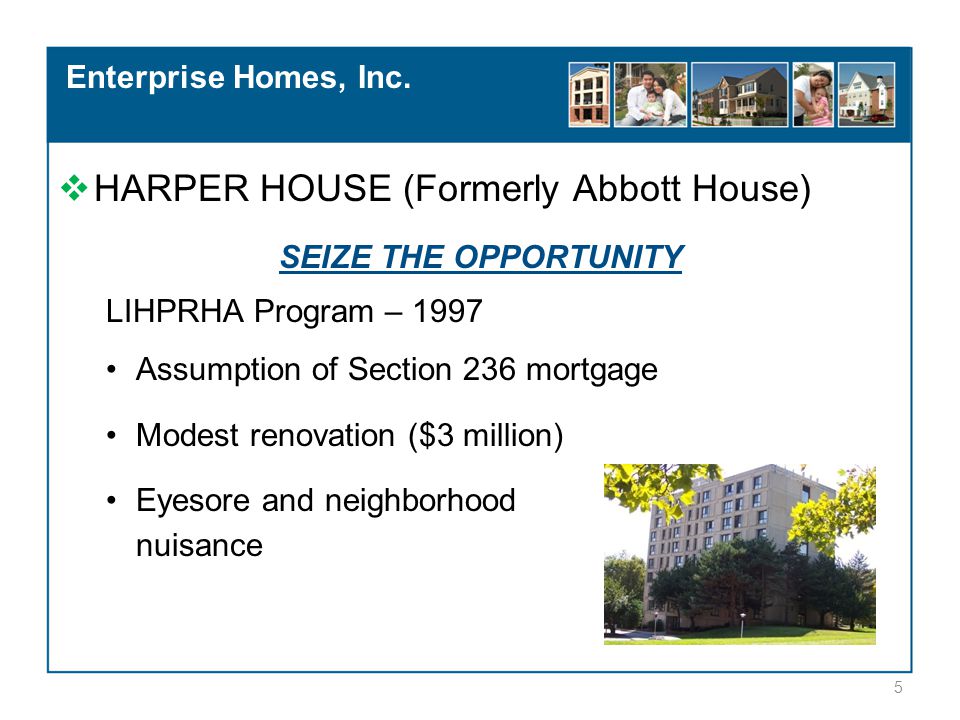 Enterprise Homes, Inc.

❖ HARPER HOUSE (Formerly Abbott House)

SEIZE THE OPPORTUNITY

LIHPRHA Program – 1997

• Assumption of Section 236 mortgage

• Modest renovation ($3 million)

• Eyesore and neighborhood nuisance

5